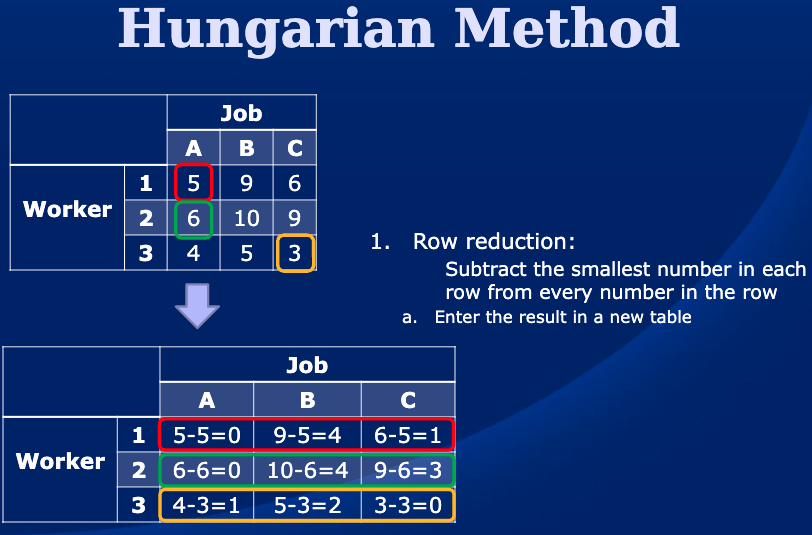 Hungarian Method

| | | Job | | |
|---|---|---|---|---|
| | | A | B | C |
| Worker | 1 | 5 | 9 | 6 |
| | 2 | 6 | 10 | 9 |
| | 3 | 4 | 5 | 3 |

1. Row reduction:
Subtract the smallest number in each row from every number in the row
a. Enter the result in a new table

| | | Job | | |
|---|---|---|---|---|
| | | A | B | C |
| Worker | 1 | 5-5=0 | 9-5=4 | 6-5=1 |
| | 2 | 6-6=0 | 10-6=4 | 9-6=3 |
| | 3 | 4-3=1 | 5-3=2 | 3-3=0 |